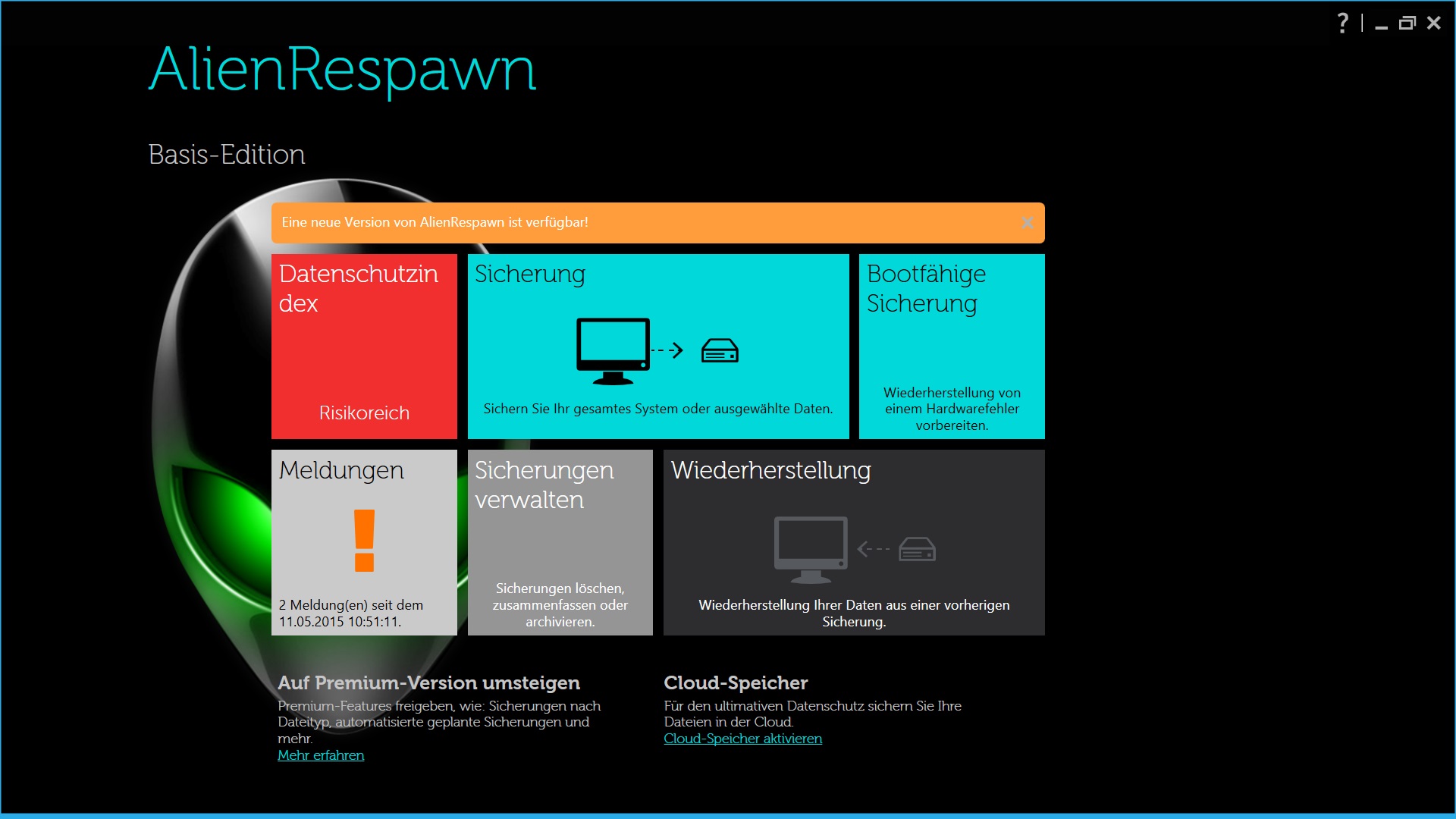 ?

AlienRespawn

Basis-Edition

Eine neue Version von AlienRespawn ist verfügbar!

Datenschutzindex

Risikoreich

Sicherung

Sichern Sie Ihr gesamtes System oder ausgewählte Daten.

Bootfähige Sicherung

Wiederherstellung von einem Hardwarefehler vorbereiten.

Meldungen

!

2 Meldung(en) seit dem 11.05.2015 10:51:11.

Sicherungen verwalten

Sicherungen löschen, zusammenfassen oder archivieren.

Wiederherstellung

Wiederherstellung Ihrer Daten aus einer vorherigen Sicherung.

Auf Premium-Version umsteigen

Premium-Features freigeben, wie: Sicherungen nach Dateityp, automatisierte geplante Sicherungen und mehr.
Mehr erfahren

Cloud-Speicher

Für den ultimativen Datenschutz sichern Sie Ihre Dateien in der Cloud.
Cloud-Speicher aktivieren